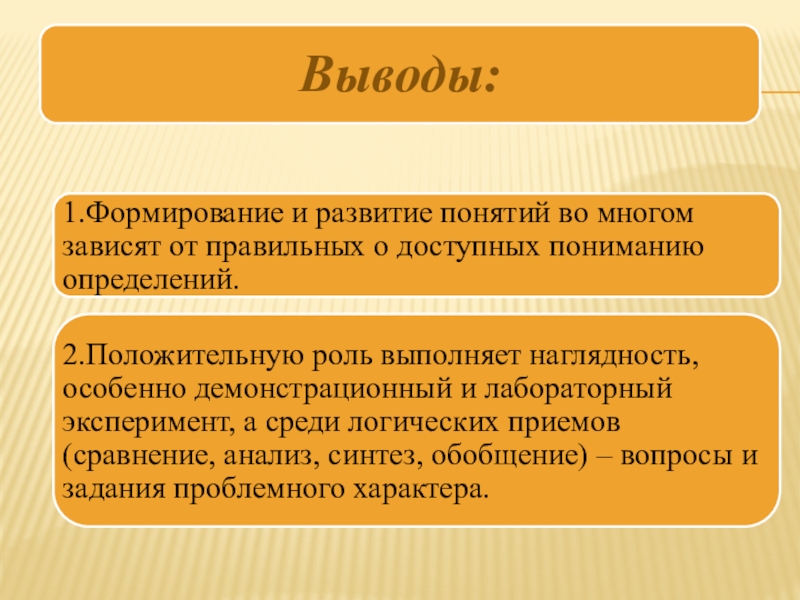 Выводы:

1.Формирование и развитие понятий во многом зависят от правильных о доступных пониманию определений.

2.Положительную роль выполняет наглядность, особенно демонстрационный и лабораторный эксперимент, а среди логических приемов (сравнение, анализ, синтез, обобщение) – вопросы и задания проблемного характера.